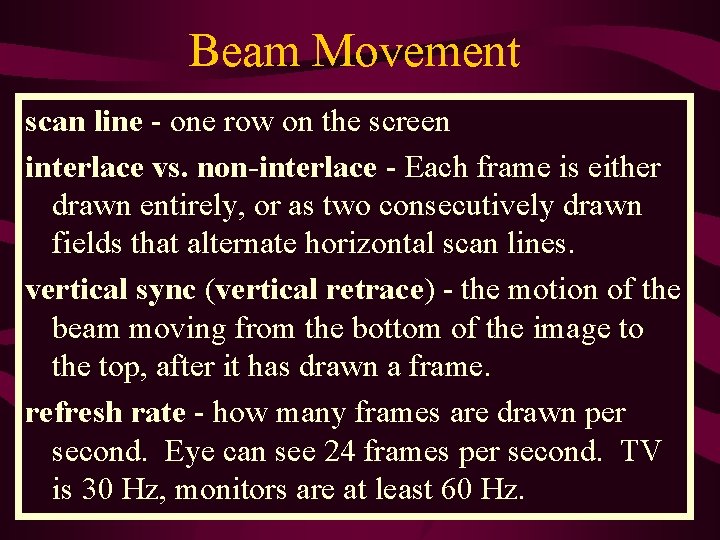 Beam Movement

scan line - one row on the screen

interlace vs. non-interlace - Each frame is either drawn entirely, or as two consecutively drawn fields that alternate horizontal scan lines.

vertical sync (vertical retrace) - the motion of the beam moving from the bottom of the image to the top, after it has drawn a frame.

refresh rate - how many frames are drawn per second. Eye can see 24 frames per second. TV is 30 Hz, monitors are at least 60 Hz.